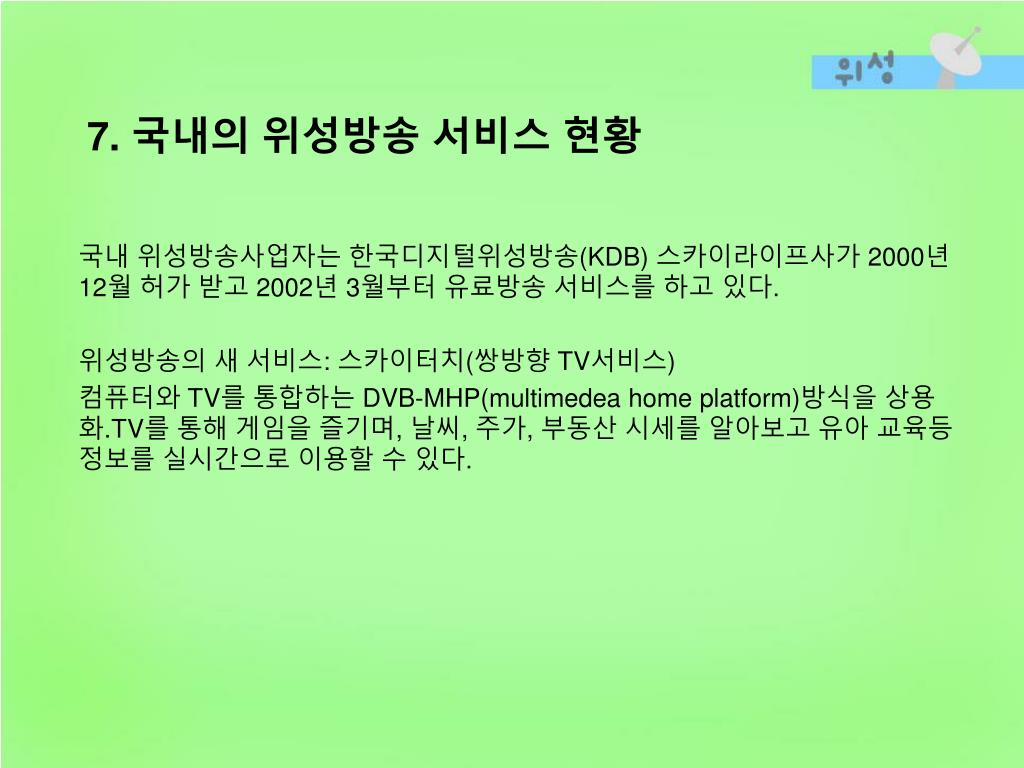 위성

7. 국내의 위성방송 서비스 현황

국내 위성방송사업자는 한국디지털위성방송(KDB) 스카이라이프사가 2000년 12월 허가 받고 2002년 3월부터 유료방송 서비스를 하고 있다.

위성방송의 새 서비스: 스카이터치(쌍방향 TV서비스)

컴퓨터와 TV를 통합하는 DVB-MHP(multimedea home platform)방식을 상용화.TV를 통해 게임을 즐기며, 날씨, 주가, 부동산 시세를 알아보고 유아 교육등 정보를 실시간으로 이용할 수 있다.